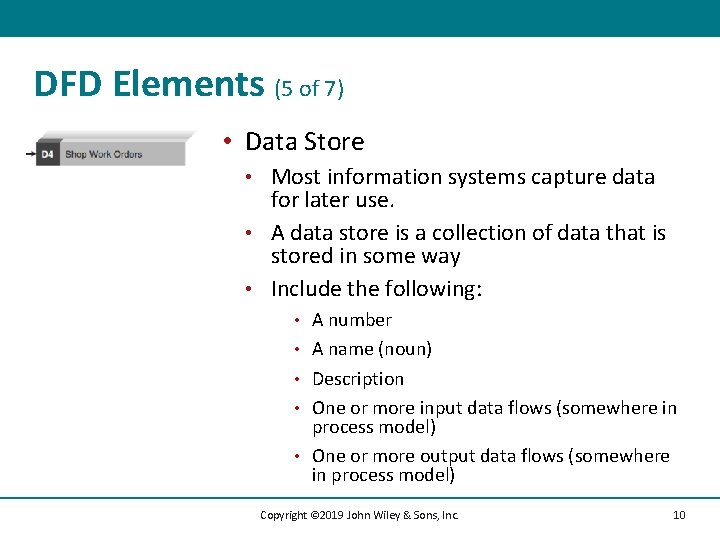 DFD Elements (5 of 7)

D4 Shop Work Orders

• Data Store
  • Most information systems capture data for later use.
  • A data store is a collection of data that is stored in some way
  • Include the following:
    • A number
    • A name (noun)
    • Description
    • One or more input data flows (somewhere in process model)
    • One or more output data flows (somewhere in process model)

Copyright ©2019 John Wiley & Sons, Inc.

10